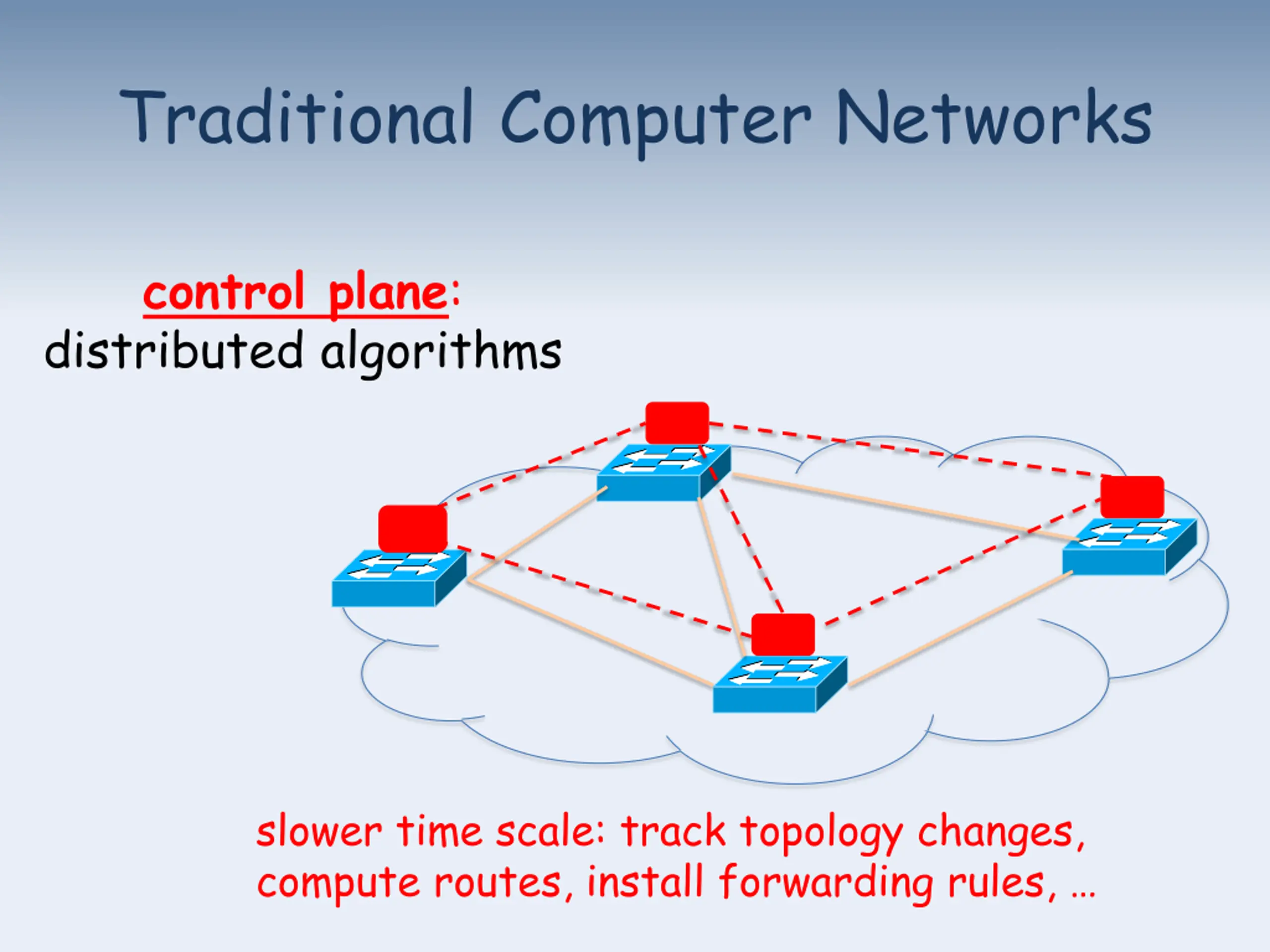 Traditional Computer Networks

control plane:
distributed algorithms

slower time scale: track topology changes, compute routes, install forwarding rules, …